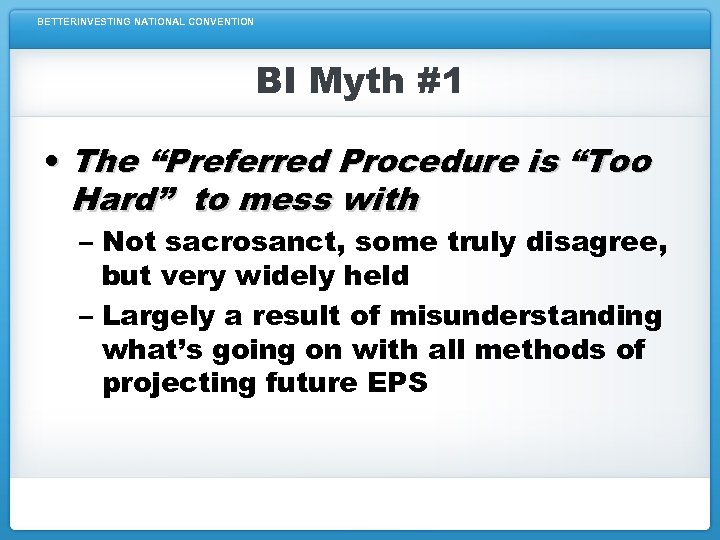 BETTERINVESTING NATIONAL CONVENTION

BI Myth #1

• The “Preferred Procedure is “Too Hard” to mess with
– Not sacrosanct, some truly disagree, but very widely held
– Largely a result of misunderstanding what’s going on with all methods of projecting future EPS